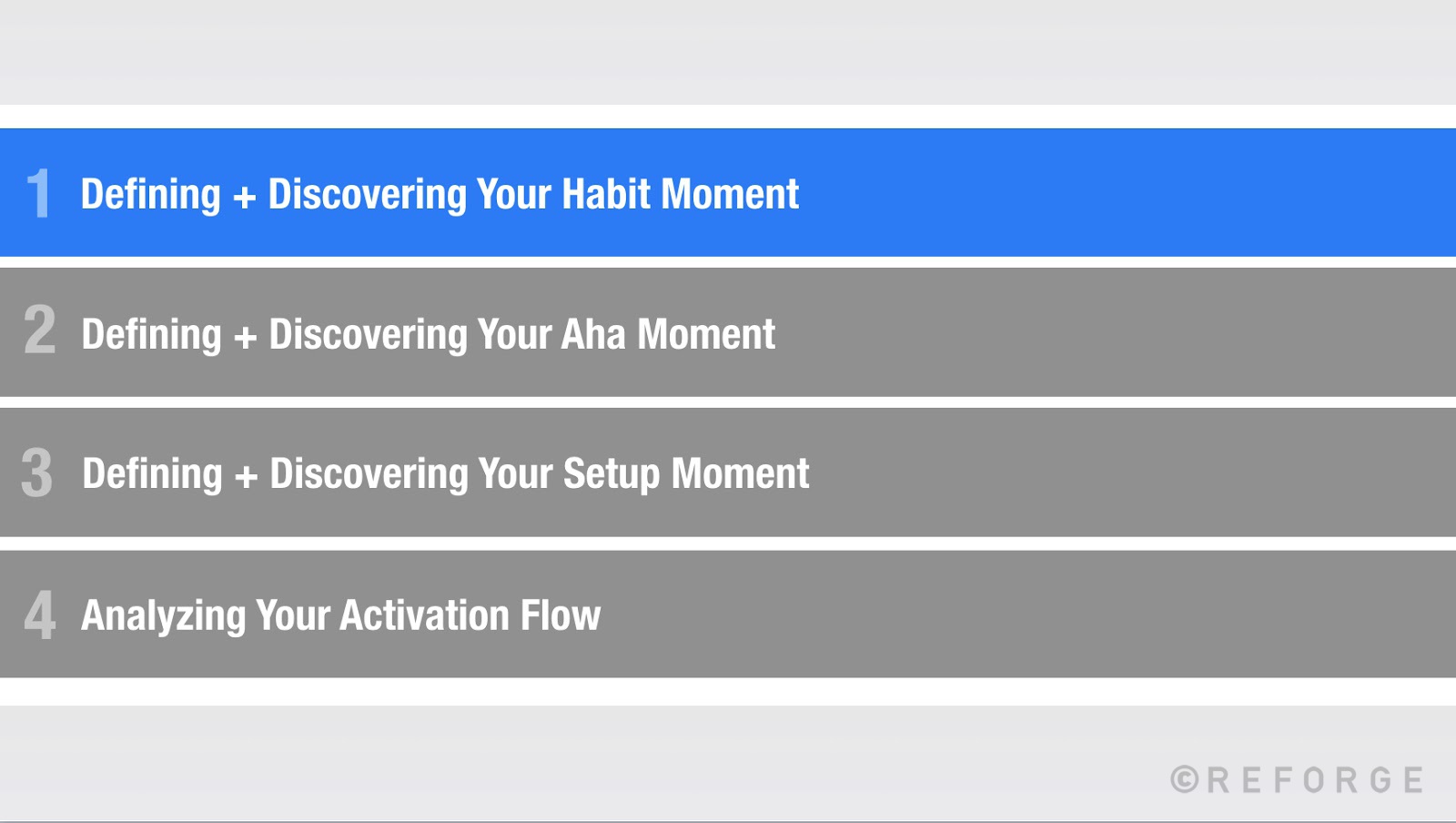 1 Defining + Discovering Your Habit Moment

2 Defining + Discovering Your Aha Moment

3 Defining + Discovering Your Setup Moment

4 Analyzing Your Activation Flow

©REFORGE